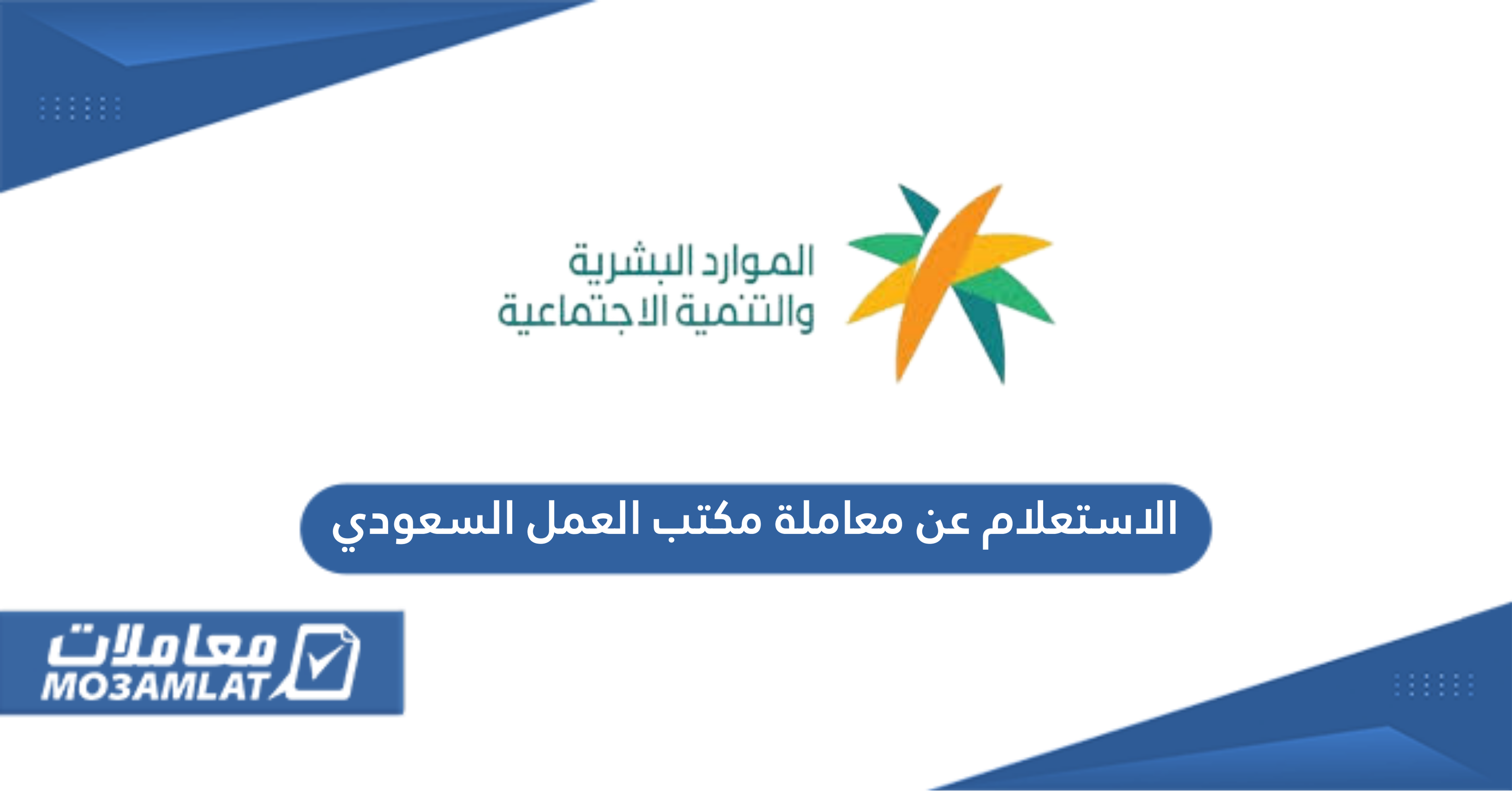 الموارد البشرية
والتنمية الاجتماعية

الاستعلام عن معاملة مكتب العمل السعودي

معاملات
MO3AMLAT